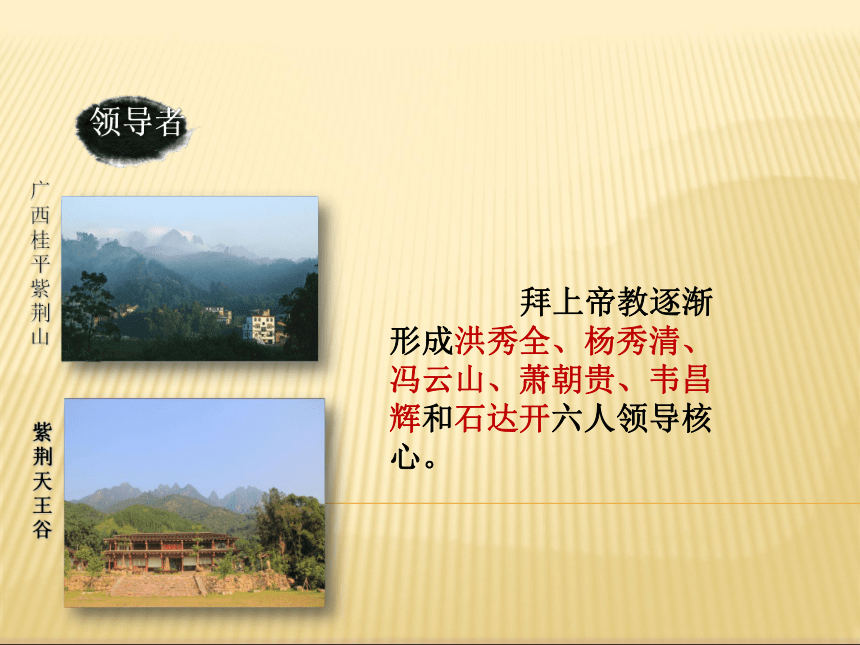 领导者

广西桂平紫荆山

紫荆天王谷

拜上帝教逐渐形成洪秀全、杨秀清、冯云山、萧朝贵、韦昌辉和石达开六人领导核心。